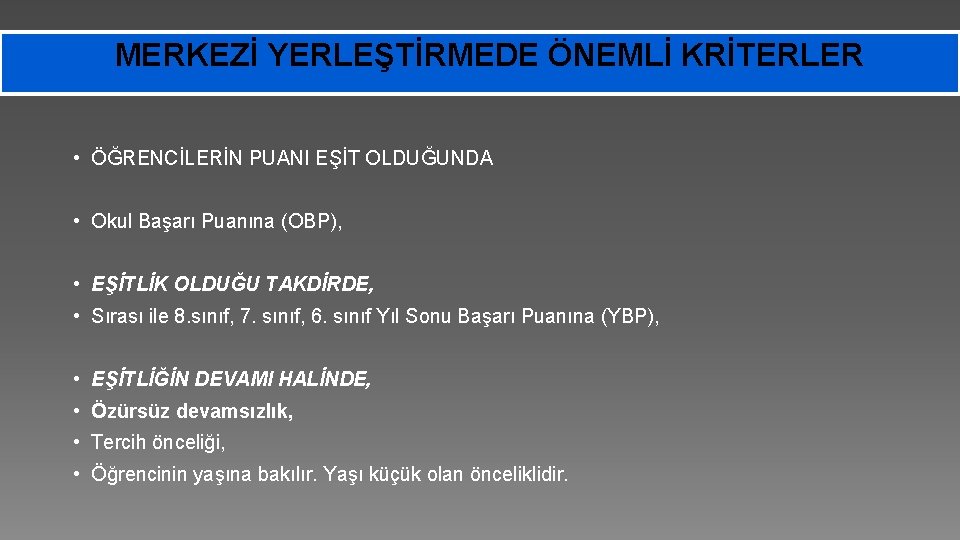 MERKEZİ YERLEŞTİRMEDE ÖNEMLİ KRİTERLER

• ÖĞRENCİLERİN PUANI EŞİT OLDUĞUNDA

• Okul Başarı Puanına (OBP),

• EŞİTLİK OLDUĞU TAKDİRDE,
• Sırası ile 8.sınıf, 7. sınıf, 6. sınıf Yıl Sonu Başarı Puanına (YBP),

• EŞİTLİĞİN DEVAMI HALİNDE,
• Özürsüz devamsızlık,
• Tercih önceliği,
• Öğrencinin yaşına bakılır. Yaşı küçük olan önceliklidir.